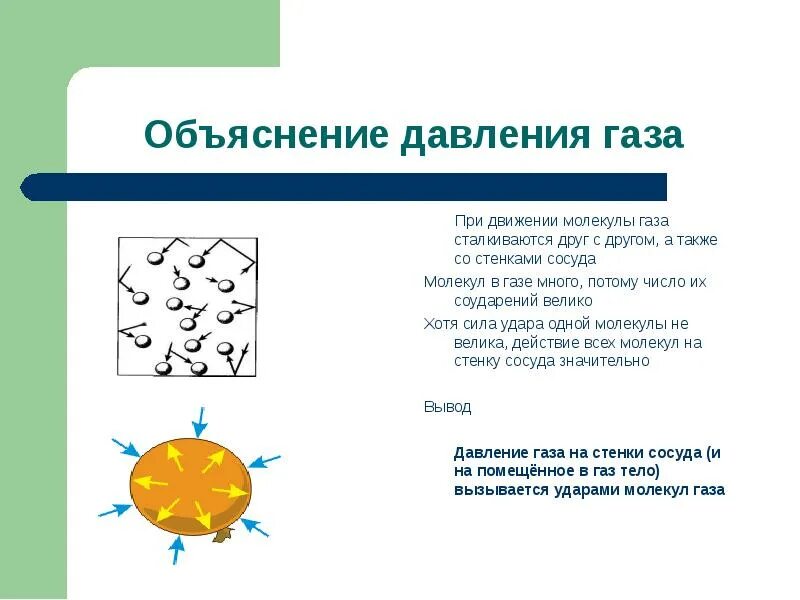 Объяснение давления газа

При движении молекулы газа сталкиваются друг с другом, а также со стенками сосуда

Молекул в газе много, потому число их соударений велико

Хотя сила удара одной молекулы не велика, действие всех молекул на стенку сосуда значительно

Вывод

Давление газа на стенки сосуда (и на помещённое в газ тело) вызывается ударами молекул газа